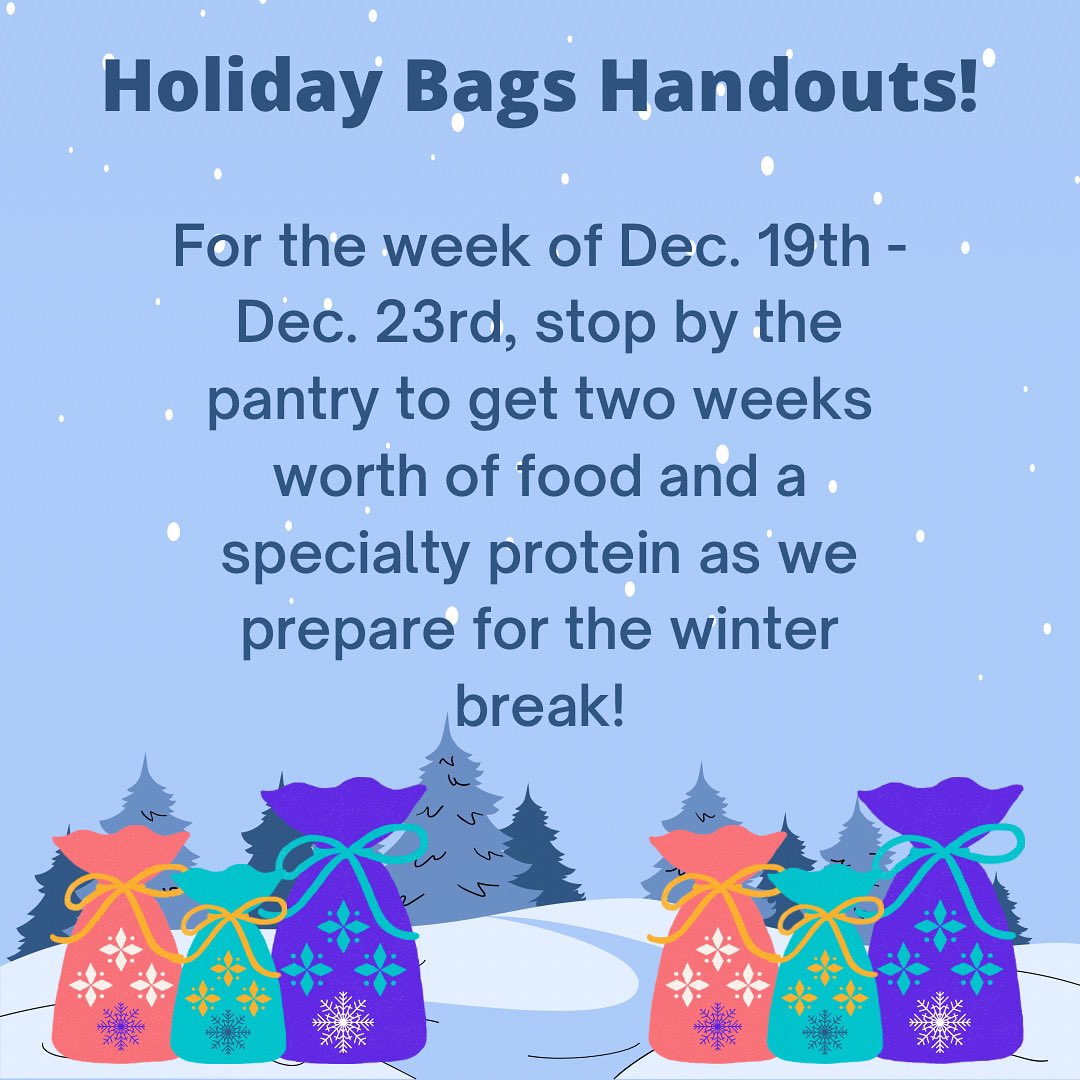 Holiday Bags Handouts!

For the week of Dec. 19th - Dec. 23rd, stop by the pantry to get two weeks worth of food and a specialty protein as we prepare for the winter break!